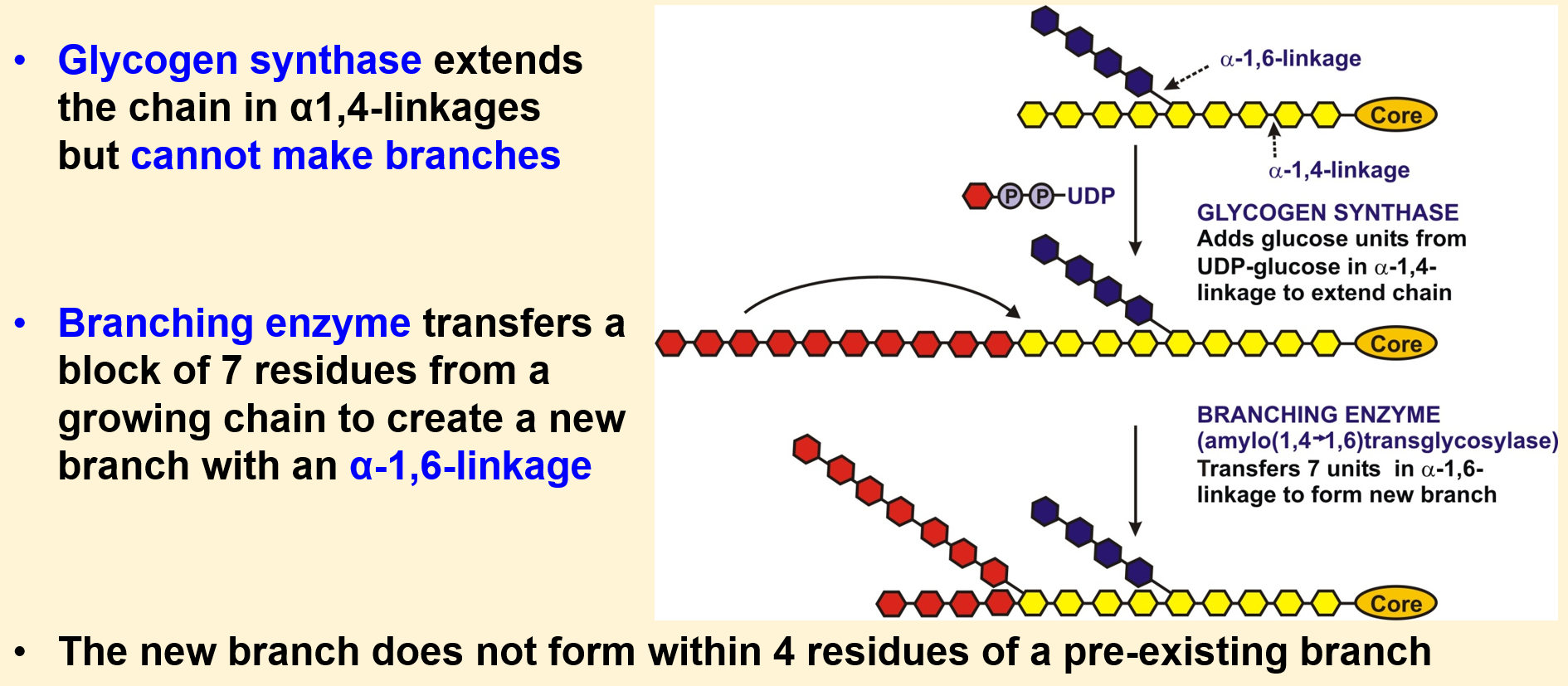 • Glycogen synthase extends the chain in α1,4-linkages but cannot make branches

• Branching enzyme transfers a block of 7 residues from a growing chain to create a new branch with an α-1,6-linkage

α-1,6-linkage

Core

α-1,4-linkage

P P UDP

GLYCOGEN SYNTHASE
Adds glucose units from UDP-glucose in α-1,4-linkage to extend chain

Core

BRANCHING ENZYME
(amylo(1,4→1,6)transglycosylase)
Transfers 7 units in α-1,6-linkage to form new branch

Core

• The new branch does not form within 4 residues of a pre-existing branch